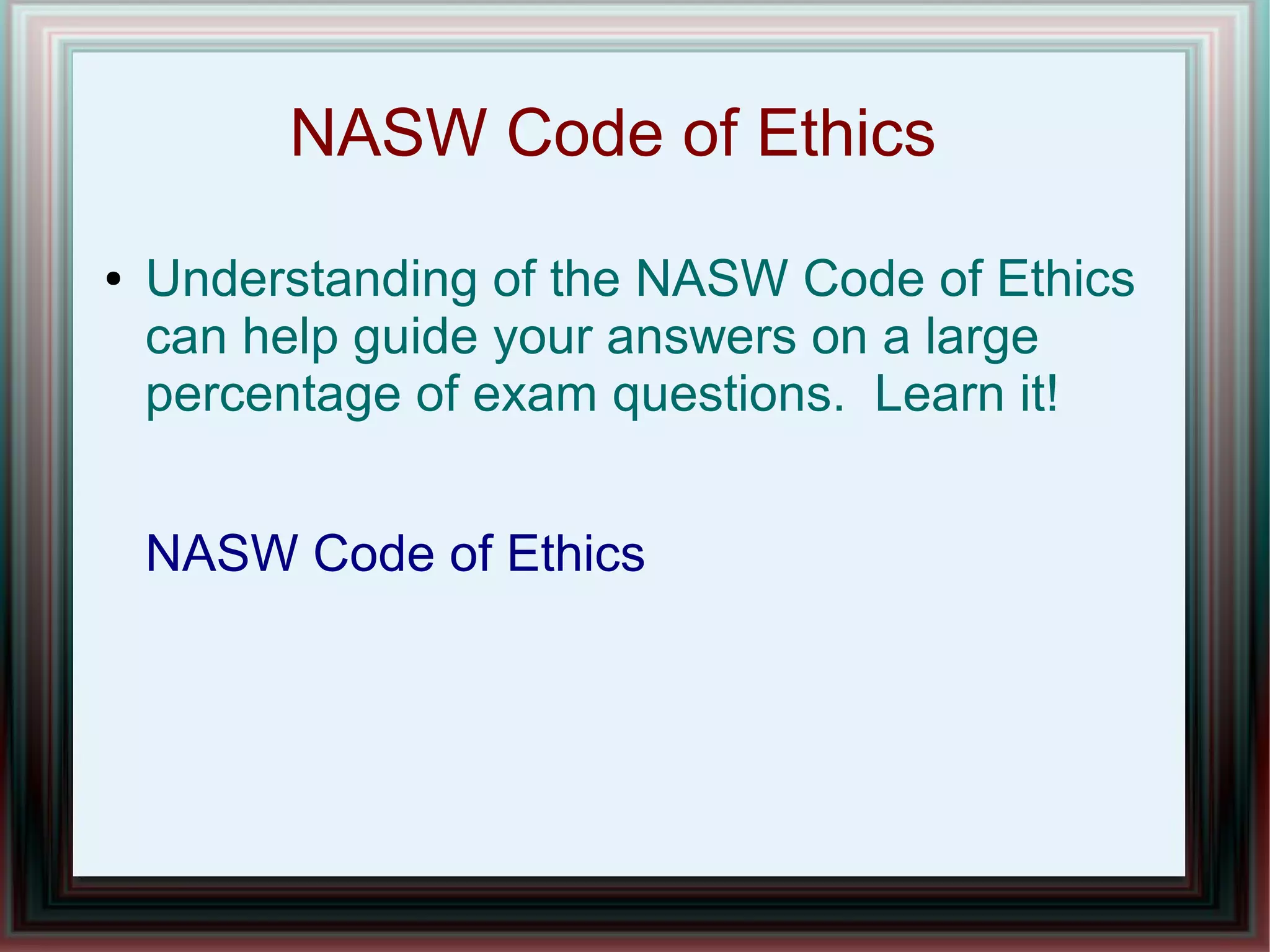 NASW Code of Ethics

• Understanding of the NASW Code of Ethics can help guide your answers on a large percentage of exam questions.  Learn it!

NASW Code of Ethics